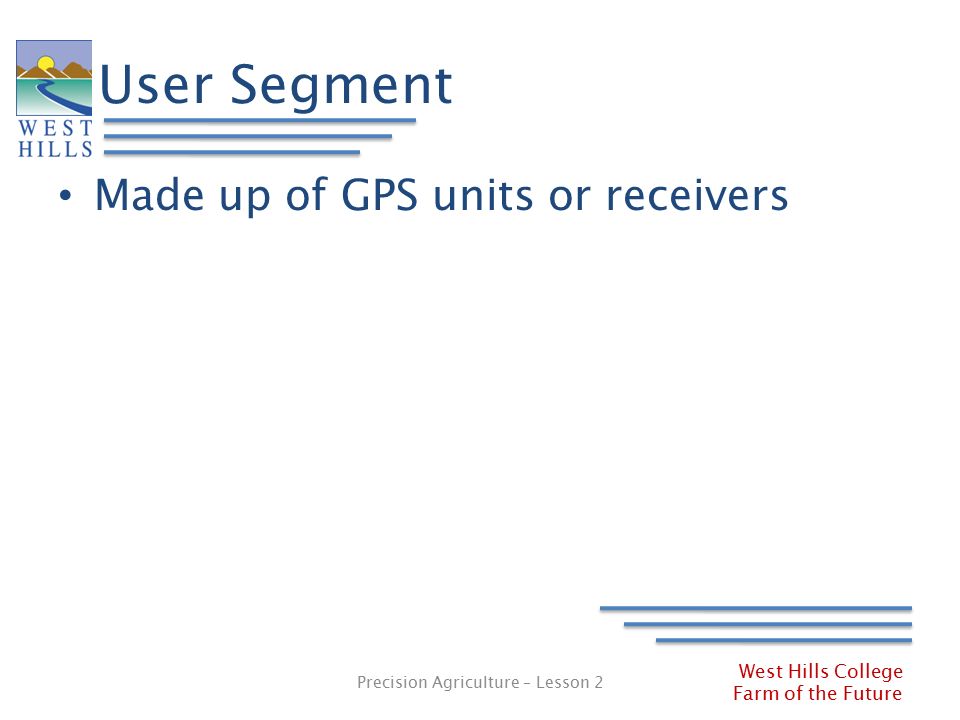 WEST HILLS

User Segment

• Made up of GPS units or receivers

Precision Agriculture – Lesson 2

West Hills College
Farm of the Future